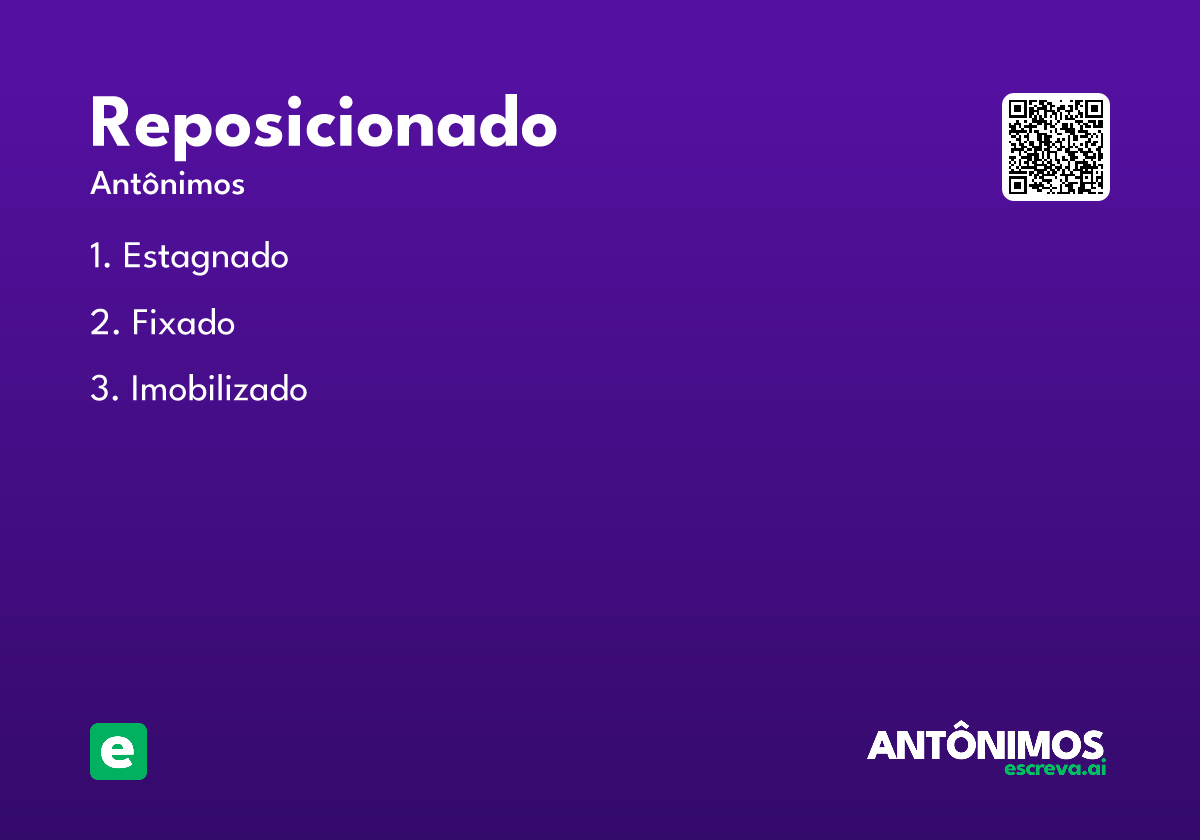 Reposicionado

Antônimos

1. Estagnado

2. Fixado

3. Imobilizado

e

ANTÔNIMOS
escreva.ai